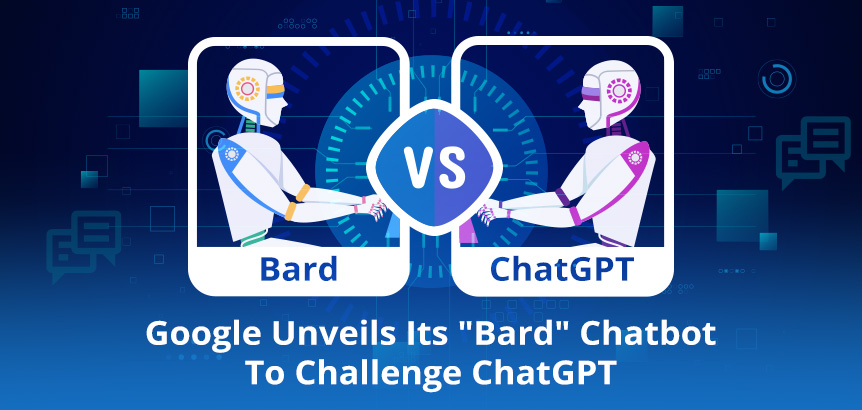 Bard

VS

ChatGPT

Google Unveils Its "Bard" Chatbot To Challenge ChatGPT